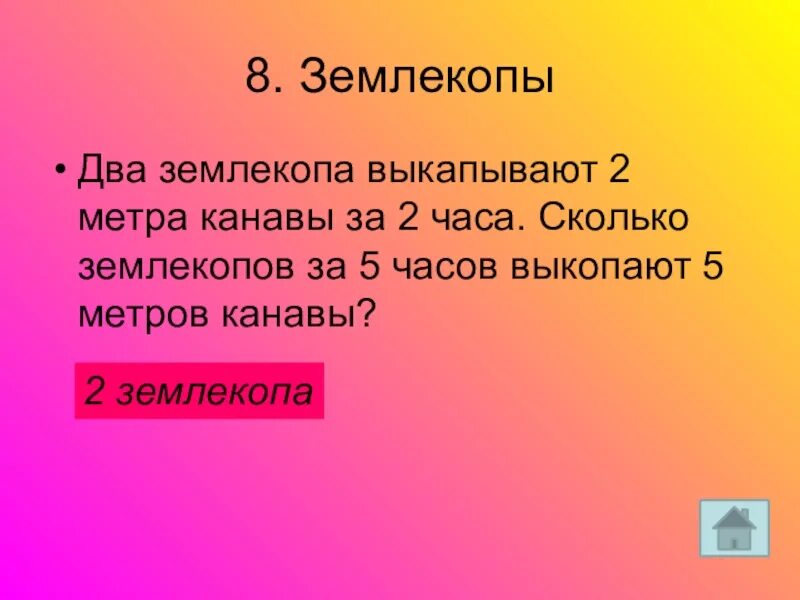 8. Землекопы

• Два землекопа выкапывают 2 метра канавы за 2 часа. Сколько землекопов за 5 часов выкопают 5 метров канавы?

2 землекопа